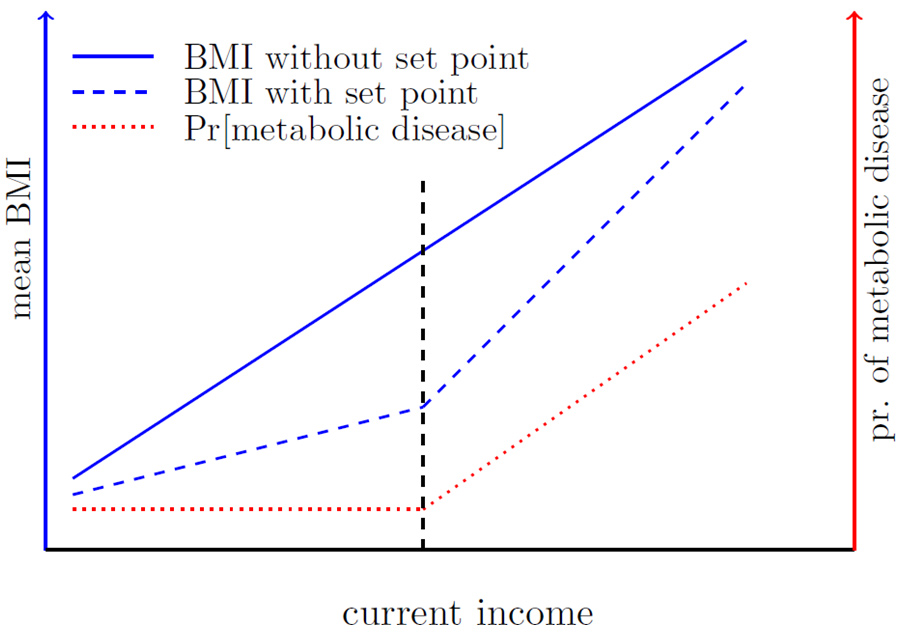 BMI without set point
BMI with set point
Pr[metabolic disease]

mean BMI

pr. of metabolic disease

current income